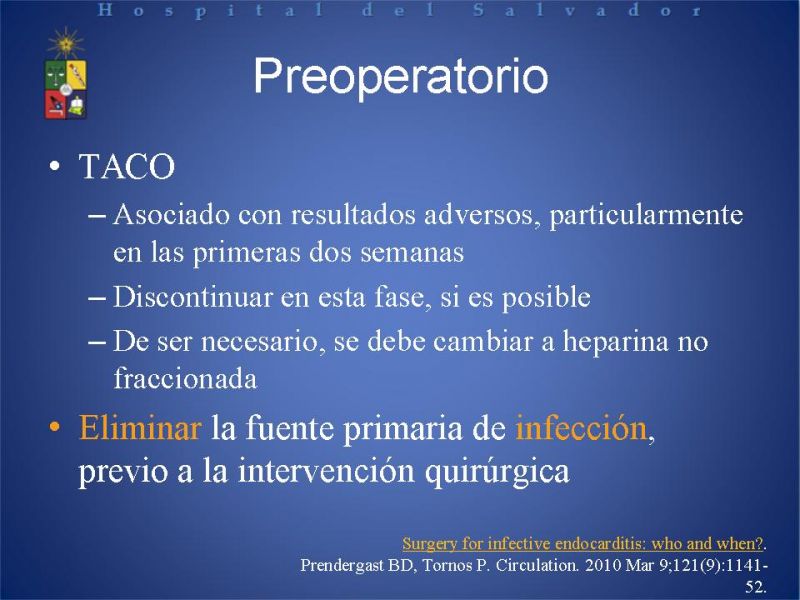 Hospital del Salvador

Preoperatorio

• TACO
– Asociado con resultados adversos, particularmente en las primeras dos semanas
– Discontinuar en esta fase, si es posible
– De ser necesario, se debe cambiar a heparina no fraccionada

• Eliminar la fuente primaria de infección, previo a la intervención quirúrgica

Surgery for infective endocarditis: who and when?. Prendergast BD, Tornos P. Circulation. 2010 Mar 9;121(9):1141-52.